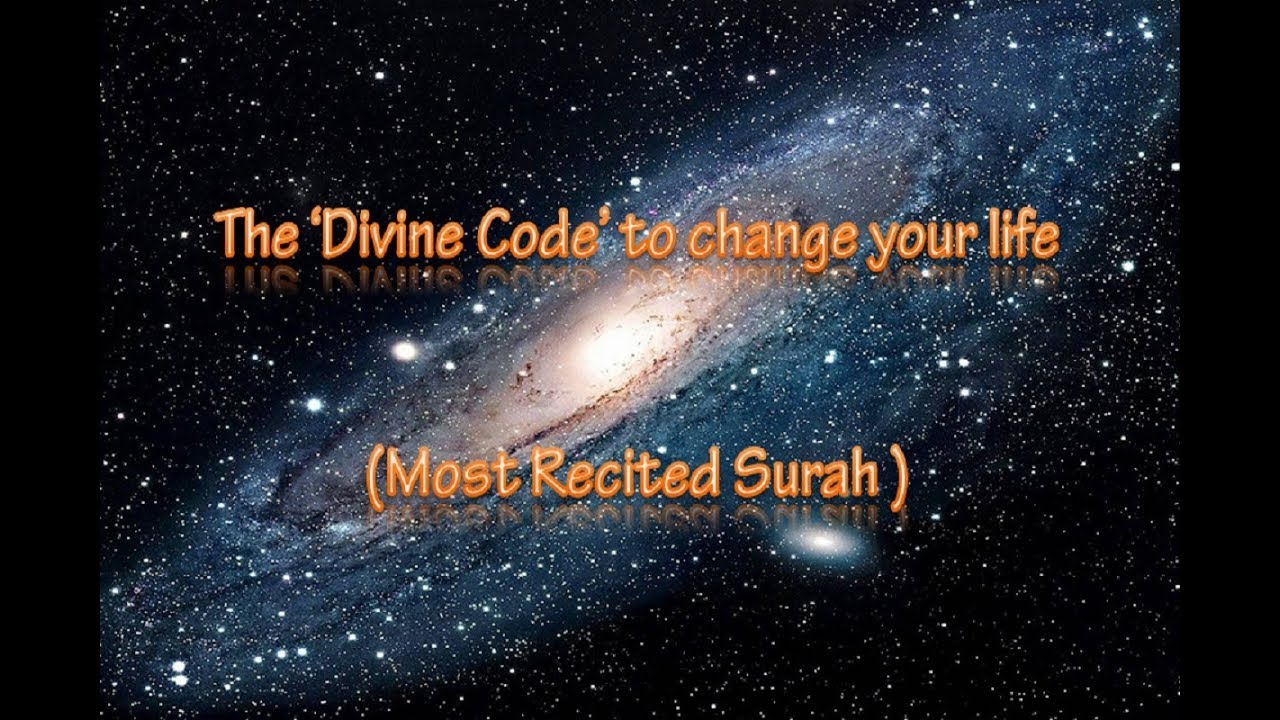 The 'Divine Code' to change your life

(Most Recited Surah )